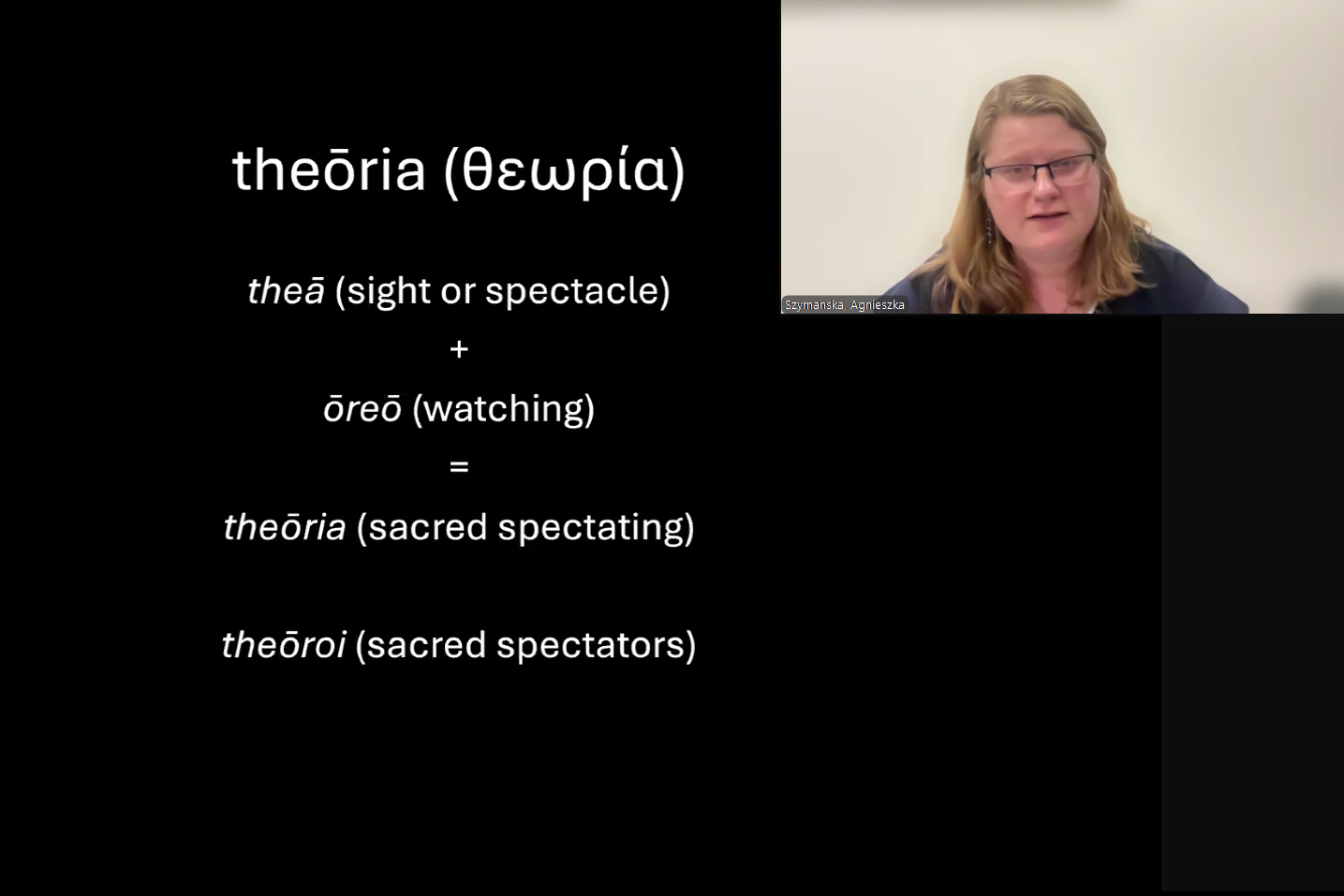 theōria (θεωρία)

theā (sight or spectacle)

+

ōreō (watching)

=

theōria (sacred spectating)

theōroi (sacred spectators)

Szymanska, Agnieszka